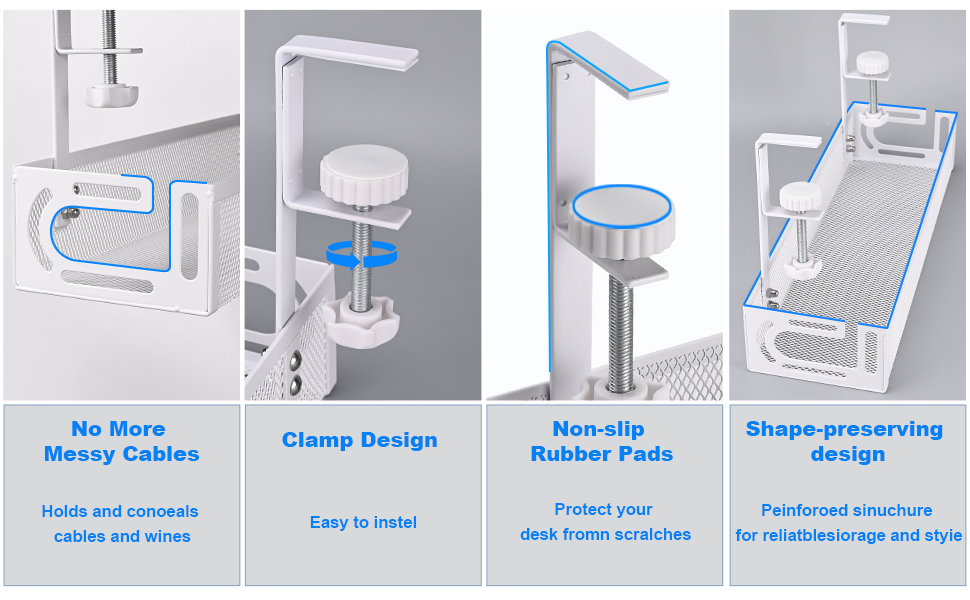 No More Messy Cables

Holds and conoeals cables and wines

Clamp Design

Easy to instel

Non-slip Rubber Pads

Protect your desk fromn scralches

Shape-preserving design

Peinforoed sinuchure for reliatblesiorage and styie